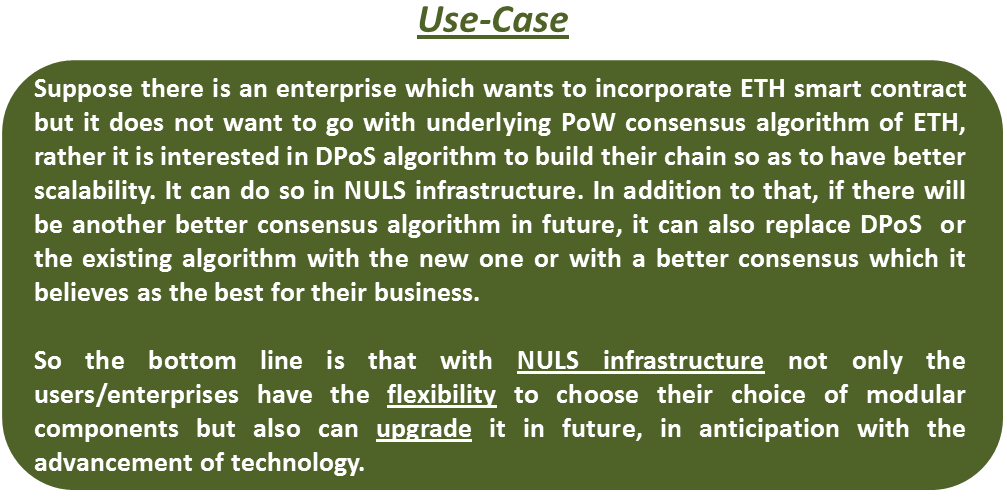 Use-Case

Suppose there is an enterprise which wants to incorporate ETH smart contract but it does not want to go with underlying PoW consensus algorithm of ETH, rather it is interested in DPoS algorithm to build their chain so as to have better scalability. It can do so in NULS infrastructure. In addition to that, if there will be another better consensus algorithm in future, it can also replace DPoS or the existing algorithm with the new one or with a better consensus which it believes as the best for their business.

So the bottom line is that with NULS infrastructure not only the users/enterprises have the flexibility to choose their choice of modular components but also can upgrade it in future, in anticipation with the advancement of technology.